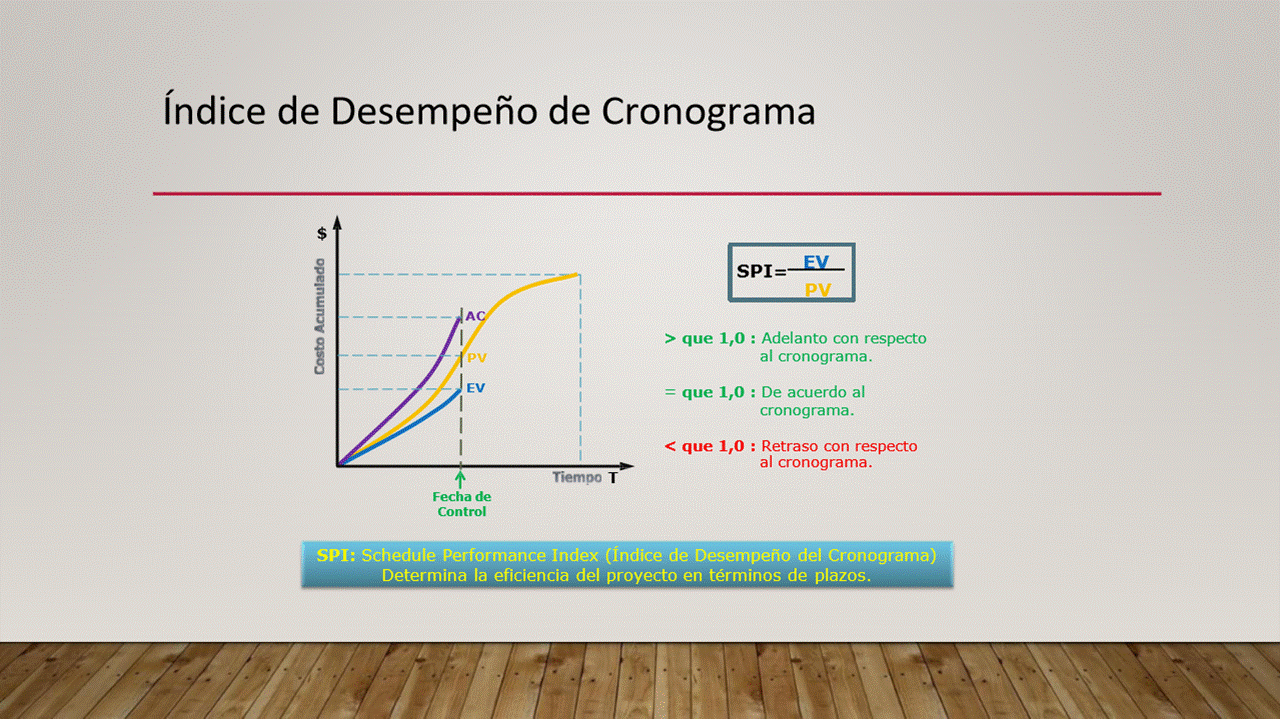 Índice de Desempeño de Cronograma

$

Costo Acumulado

AC

PV

EV

Tiempo T

Fecha de Control

$SPI=\frac{EV}{PV}$

> que 1,0 : Adelanto con respecto al cronograma.

= que 1,0 : De acuerdo al cronograma.

< que 1,0 : Retraso con respecto al cronograma.

SPI: Schedule Performance Index (Índice de Desempeño del Cronograma) Determina la eficiencia del proyecto en términos de plazos.